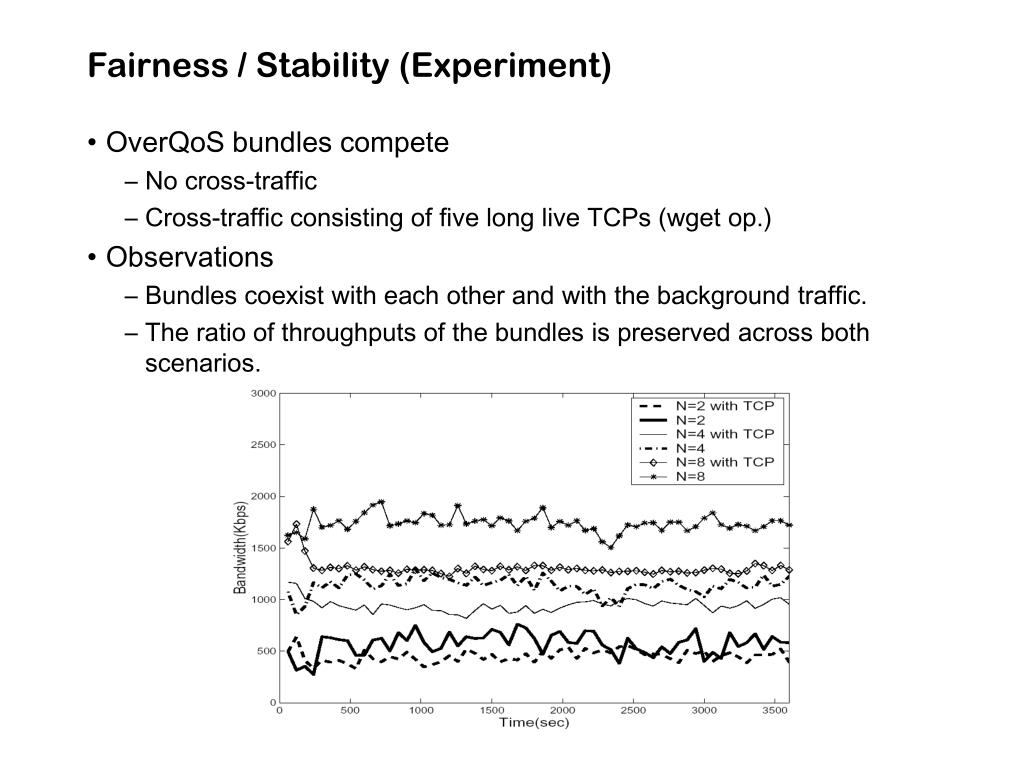 Fairness / Stability (Experiment)

• OverQoS bundles compete
– No cross-traffic
– Cross-traffic consisting of five long live TCPs (wget op.)

• Observations
– Bundles coexist with each other and with the background traffic.
– The ratio of throughputs of the bundles is preserved across both scenarios.

3000
2500
2000
1500
1000
500
0
Bandwidth(Kbps)
0 500 1000 1500 2000 2500 3000 3500
Time(sec)
N=2 with TCP
N=2
N=4 with TCP
N=4
N=8 with TCP
N=8